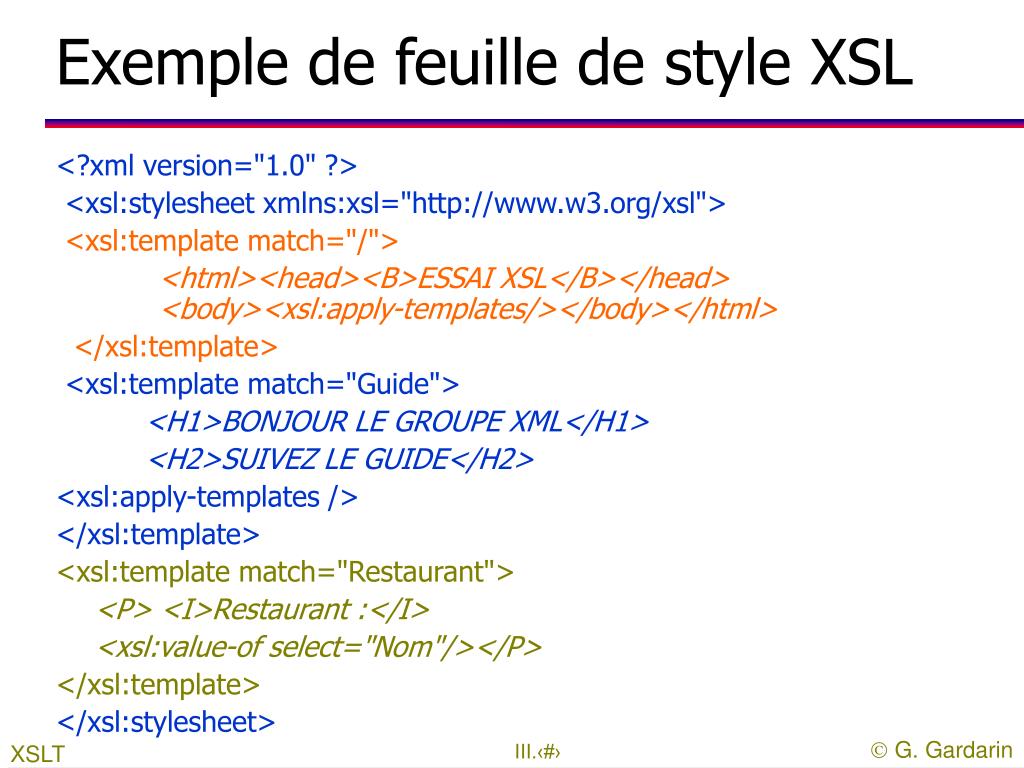 Exemple de feuille de style XSL

<?xml version="1.0" ?>
<xsl:stylesheet xmlns:xsl="http://www.w3.org/xsl">
<xsl:template match="/">
<html><head><B>ESSAI XSL</B></head>
<body><xsl:apply-templates/></body></html>
</xsl:template>
<xsl:template match="Guide">
<H1>BONJOUR LE GROUPE XML</H1>
<H2>SUIVEZ LE GUIDE</H2>
<xsl:apply-templates />
</xsl:template>
<xsl:template match="Restaurant">
<P> <I>Restaurant :</I>
<xsl:value-of select="Nom"/></P>
</xsl:template>
</xsl:stylesheet>

XSLT

III.‹#›

© G. Gardarin